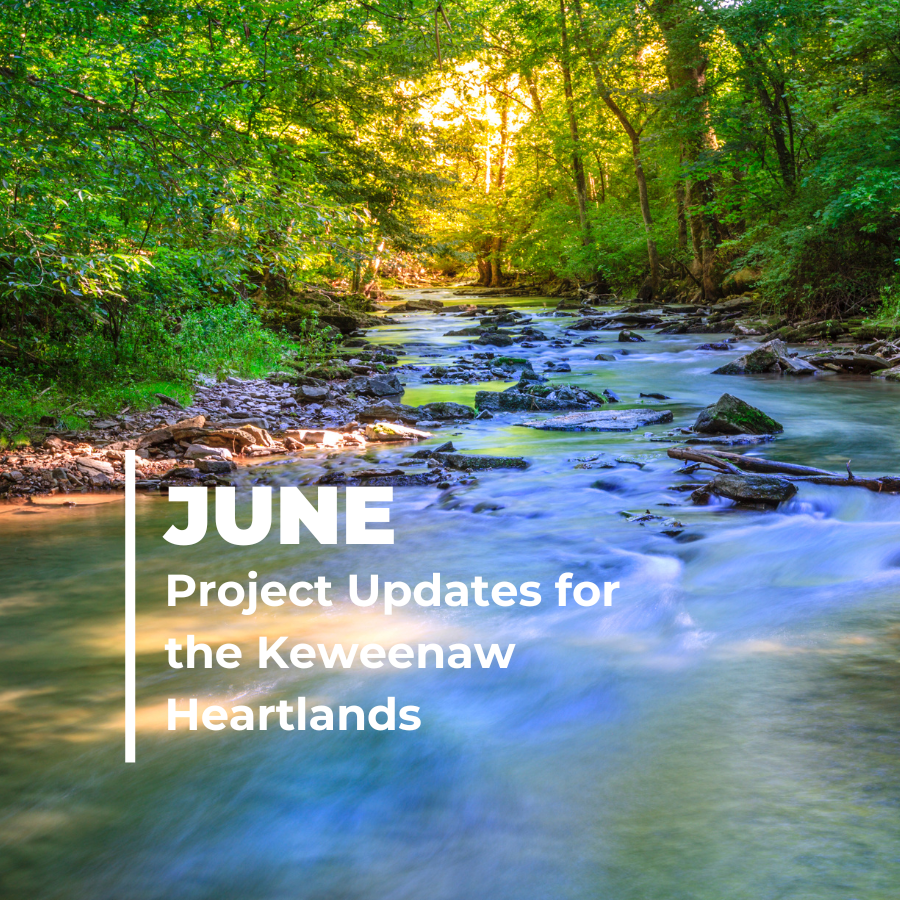 JUNE
Project Updates for the Keweenaw Heartlands